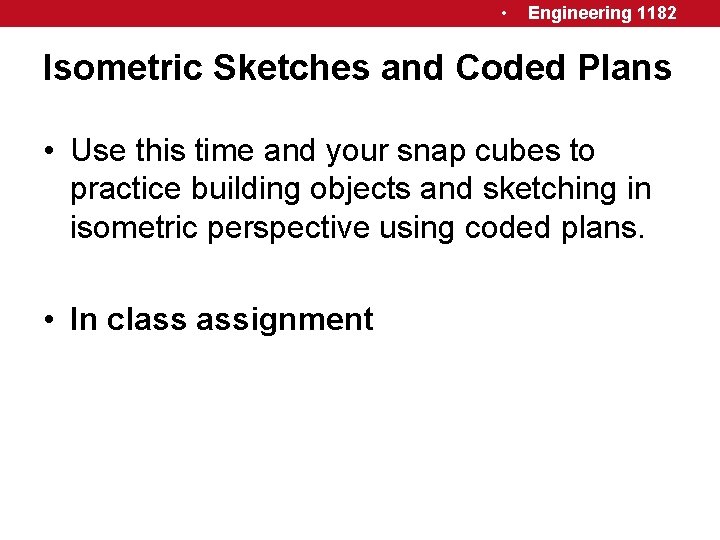 • Engineering 1182

Isometric Sketches and Coded Plans

• Use this time and your snap cubes to practice building objects and sketching in isometric perspective using coded plans.

• In class assignment